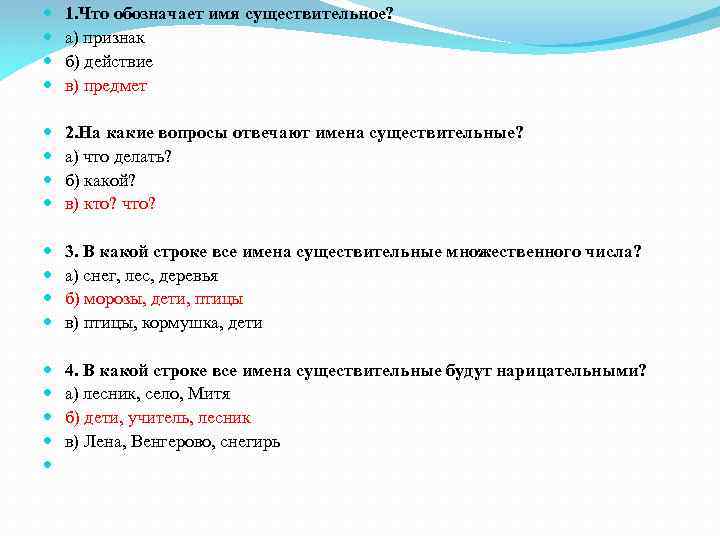 1.Что обозначает имя существительное?
а) признак
б) действие
в) предмет

2.На какие вопросы отвечают имена существительные?
а) что делать?
б) какой?
в) кто? что?

3. В какой строке все имена существительные множественного числа?
а) снег, лес, деревья
б) морозы, дети, птицы
в) птицы, кормушка, дети

4. В какой строке все имена существительные будут нарицательными?
а) лесник, село, Митя
б) дети, учитель, лесник
в) Лена, Венгерово, снегирь